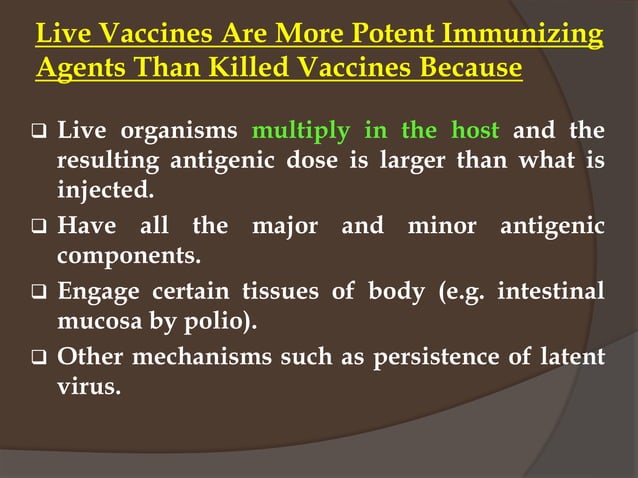 Live Vaccines Are More Potent Immunizing Agents Than Killed Vaccines Because

❑ Live organisms multiply in the host and the resulting antigenic dose is larger than what is injected.

❑ Have all the major and minor antigenic components.

❑ Engage certain tissues of body (e.g. intestinal mucosa by polio).

❑ Other mechanisms such as persistence of latent virus.